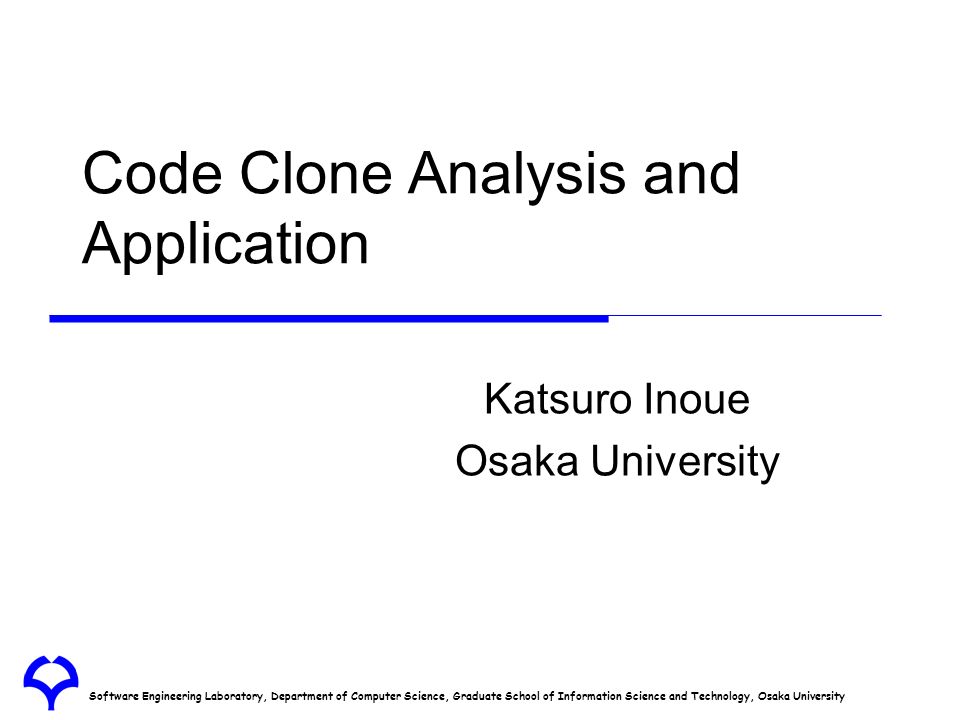 Code Clone Analysis and Application

Katsuro Inoue
Osaka University

Software Engineering Laboratory, Department of Computer Science, Graduate School of Information Science and Technology, Osaka University